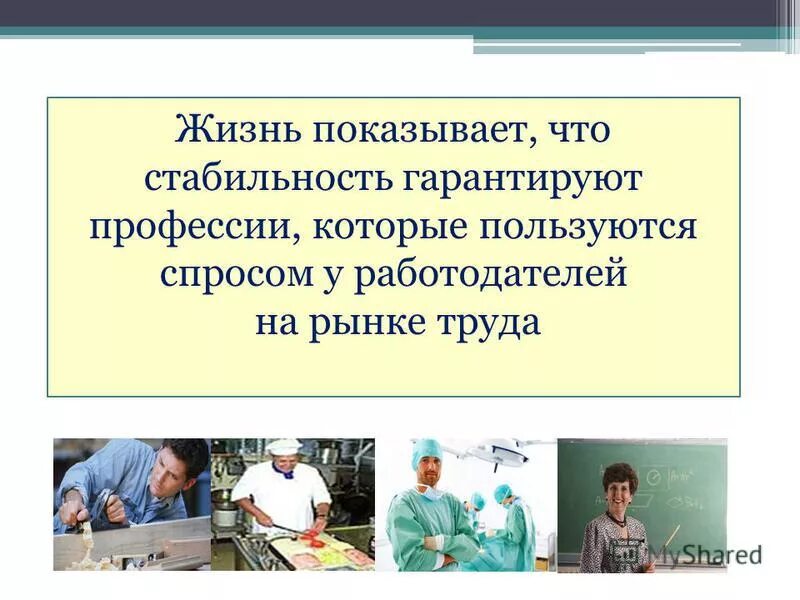 Жизнь показывает, что стабильность гарантируют профессии, которые пользуются спросом у работодателей на рынке труда

MyShared